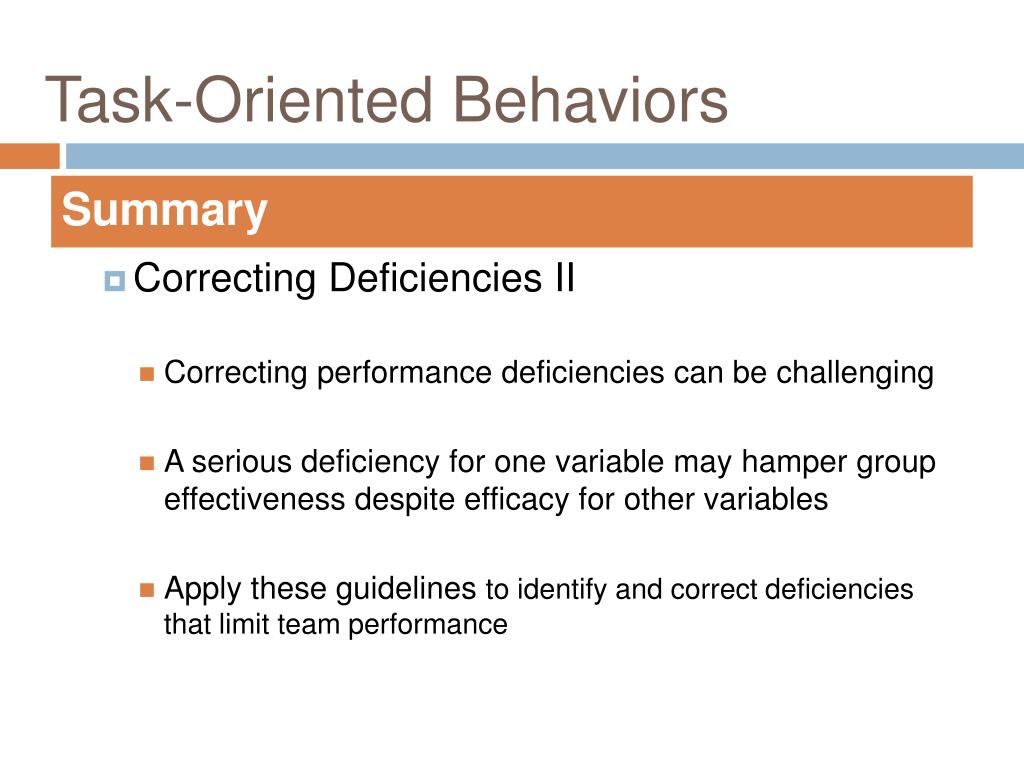 Task-Oriented Behaviors

Summary

Correcting Deficiencies II

Correcting performance deficiencies can be challenging

A serious deficiency for one variable may hamper group effectiveness despite efficacy for other variables

Apply these guidelines to identify and correct deficiencies that limit team performance